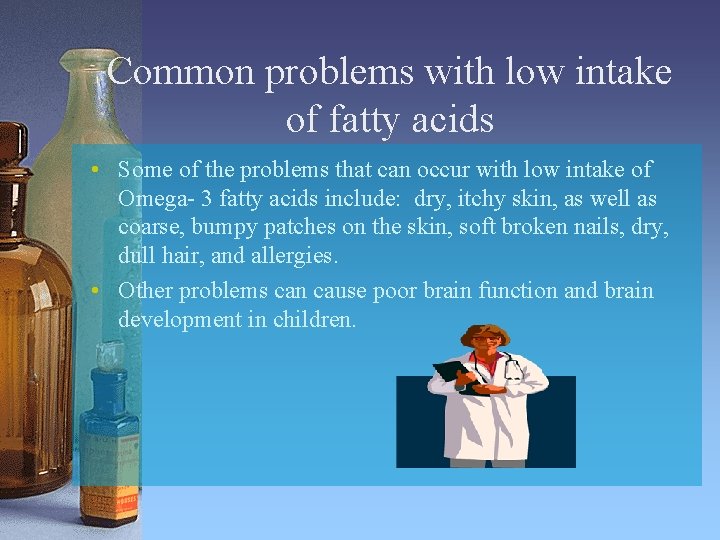 Common problems with low intake of fatty acids

• Some of the problems that can occur with low intake of Omega- 3 fatty acids include: dry, itchy skin, as well as coarse, bumpy patches on the skin, soft broken nails, dry, dull hair, and allergies.
• Other problems can cause poor brain function and brain development in children.